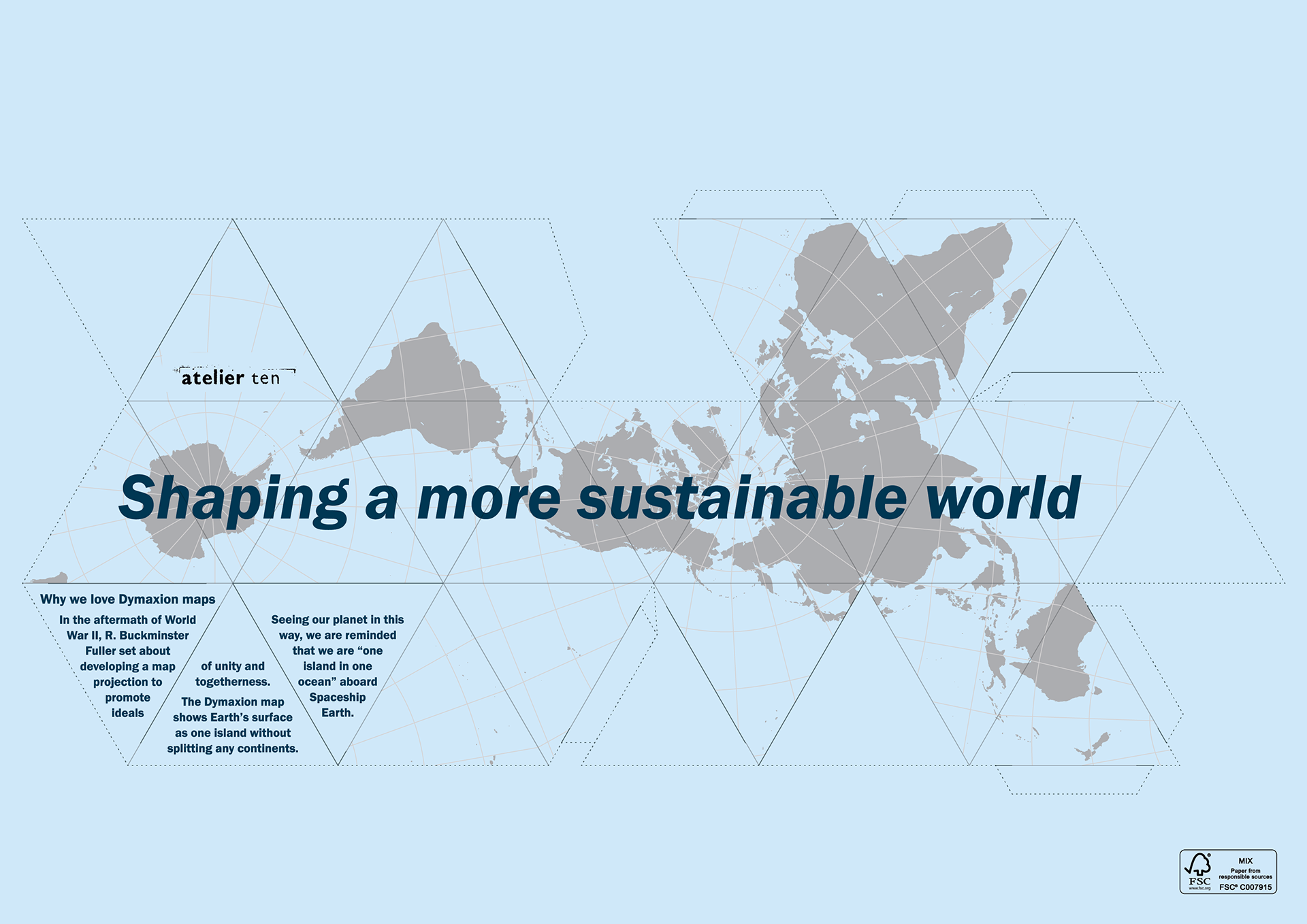 atelier ten

Shaping a more sustainable world

Why we love Dymaxion maps

In the aftermath of World War II, R. Buckminster Fuller set about developing a map projection to promote ideals

of unity and togetherness.

The Dymaxion map shows Earth's surface as one island without splitting any continents.

Seeing our planet in this way, we are reminded that we are "one island in one ocean" aboard Spaceship Earth.

FSC
www.fsc.org
MIX
Paper from responsible sources
FSC® C007915